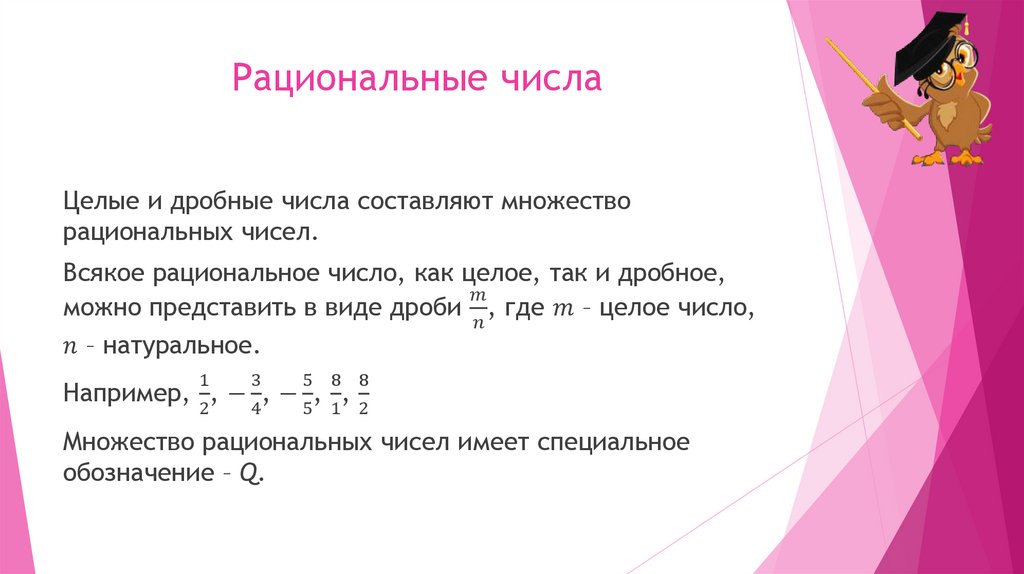 Рациональные числа

Целые и дробные числа составляют множество рациональных чисел.

Всякое рациональное число, как целое, так и дробное, можно представить в виде дроби $\frac{m}{n}$, где $m$ – целое число, $n$ – натуральное.

Например, $\frac{1}{2}$, $-\frac{3}{4}$, $-\frac{5}{5}$, $\frac{8}{1}$, $\frac{8}{2}$

Множество рациональных чисел имеет специальное обозначение – $Q$.